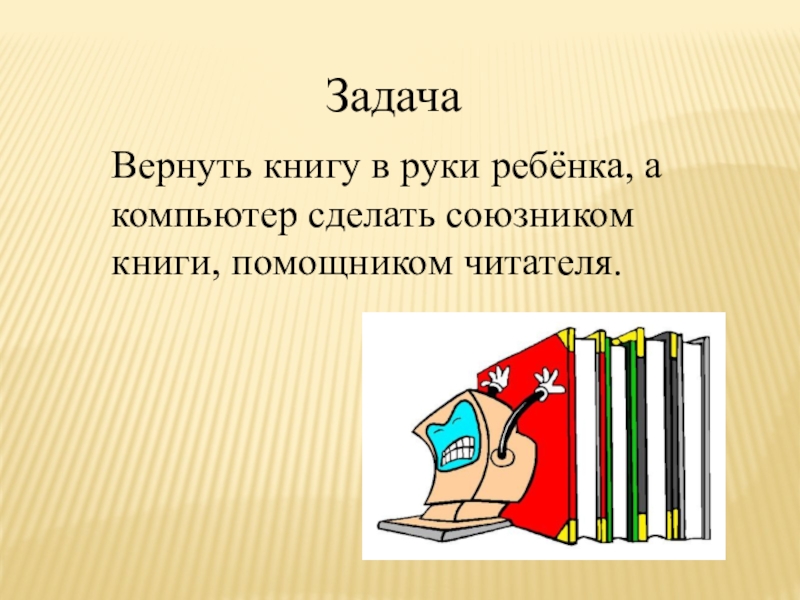 Задача

Вернуть книгу в руки ребёнка, а компьютер сделать союзником книги, помощником читателя.